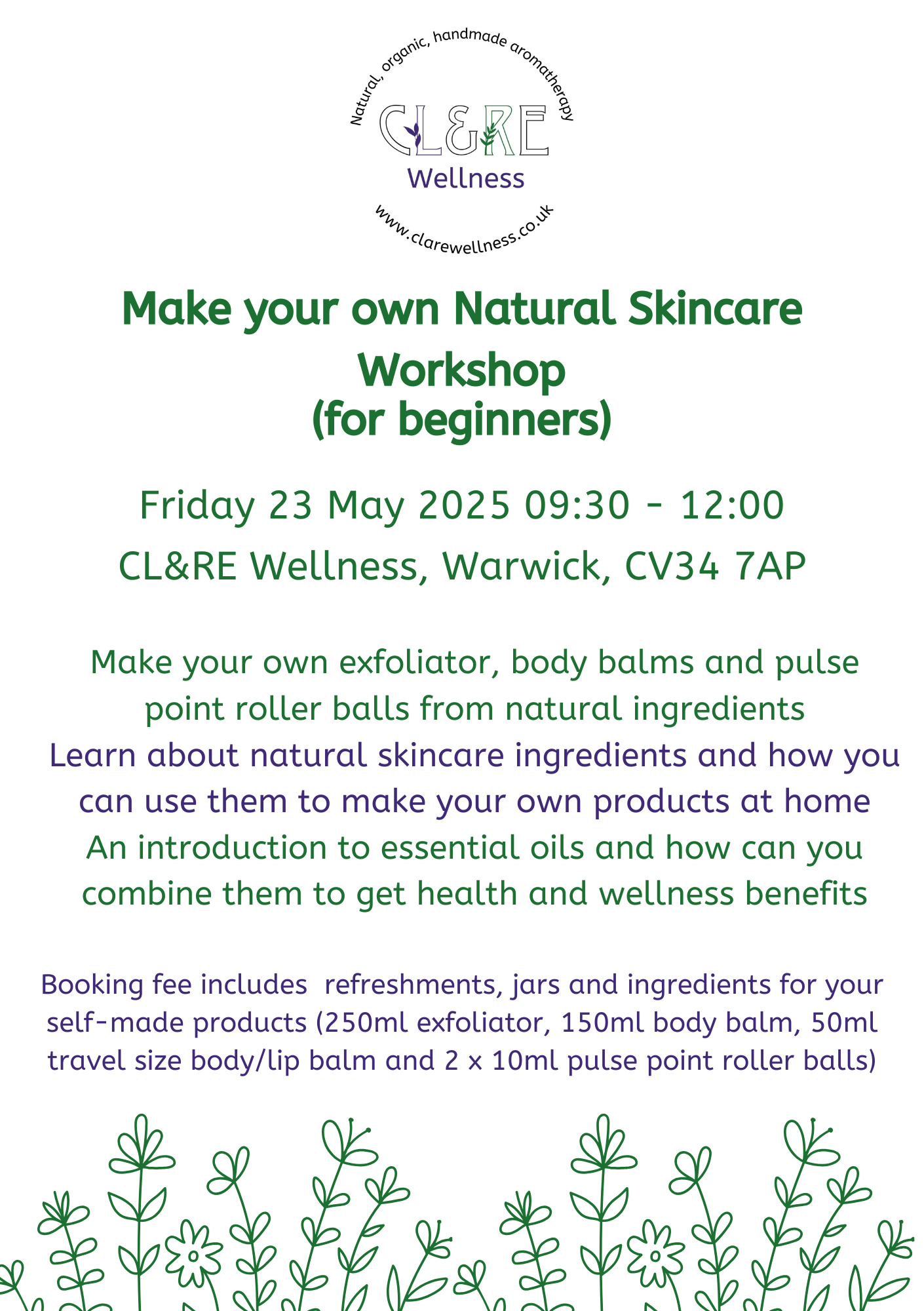 Natural, organic, handmade aromatherapy
CL&RE
Wellness
www.clarewellness.co.uk

Make your own Natural Skincare Workshop
(for beginners)

Friday 23 May 2025 09:30 - 12:00
CL&RE Wellness, Warwick, CV34 7AP

Make your own exfoliator, body balms and pulse point roller balls from natural ingredients
Learn about natural skincare ingredients and how you can use them to make your own products at home
An introduction to essential oils and how can you combine them to get health and wellness benefits

Booking fee includes  refreshments, jars and ingredients for your self-made products (250ml exfoliator, 150ml body balm, 50ml travel size body/lip balm and 2 x 10ml pulse point roller balls)